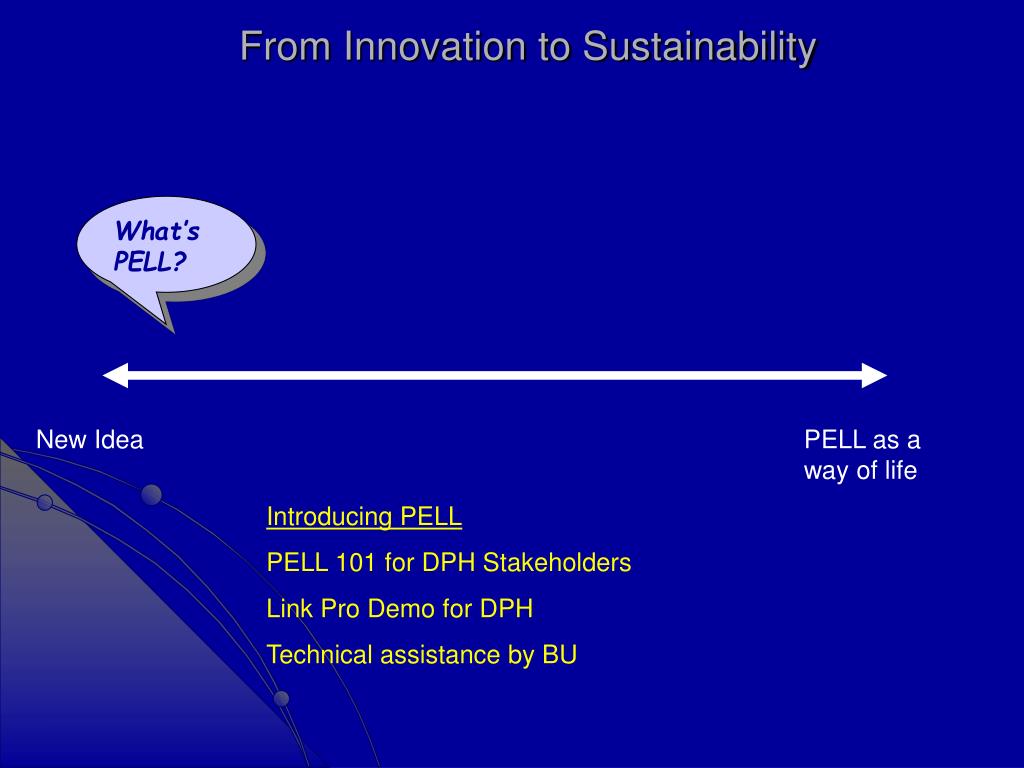 From Innovation to Sustainability

What's PELL?

New Idea

PELL as a way of life

Introducing PELL

PELL 101 for DPH Stakeholders

Link Pro Demo for DPH

Technical assistance by BU